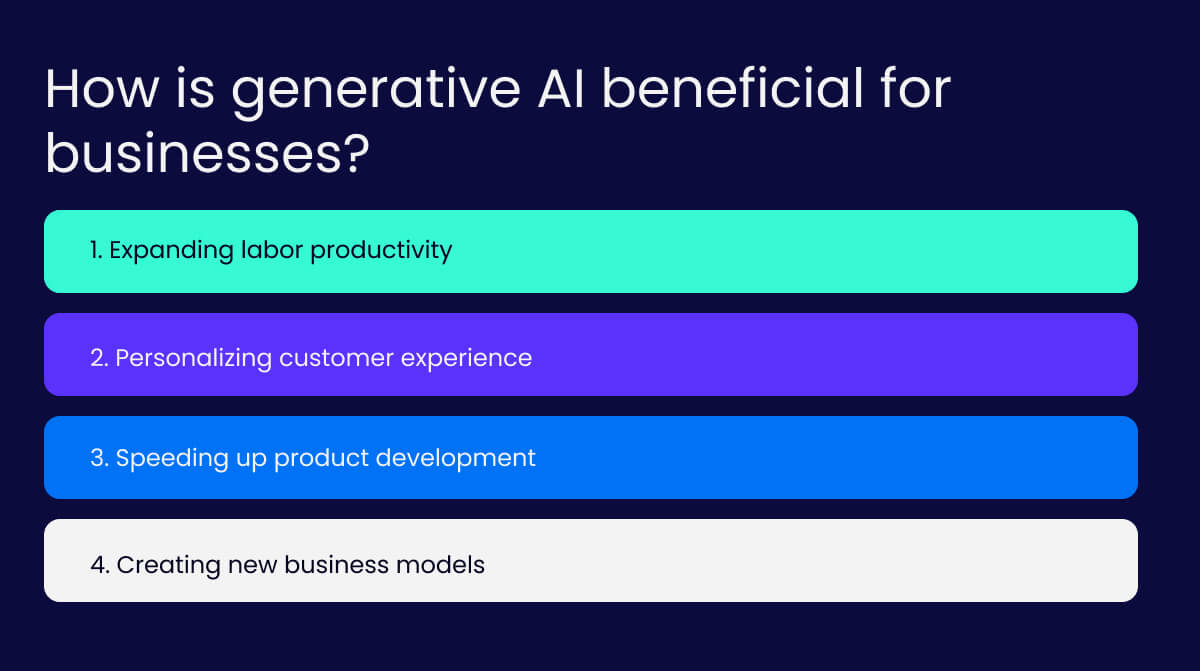 How is generative AI beneficial for businesses?

1. Expanding labor productivity

2. Personalizing customer experience

3. Speeding up product development

4. Creating new business models